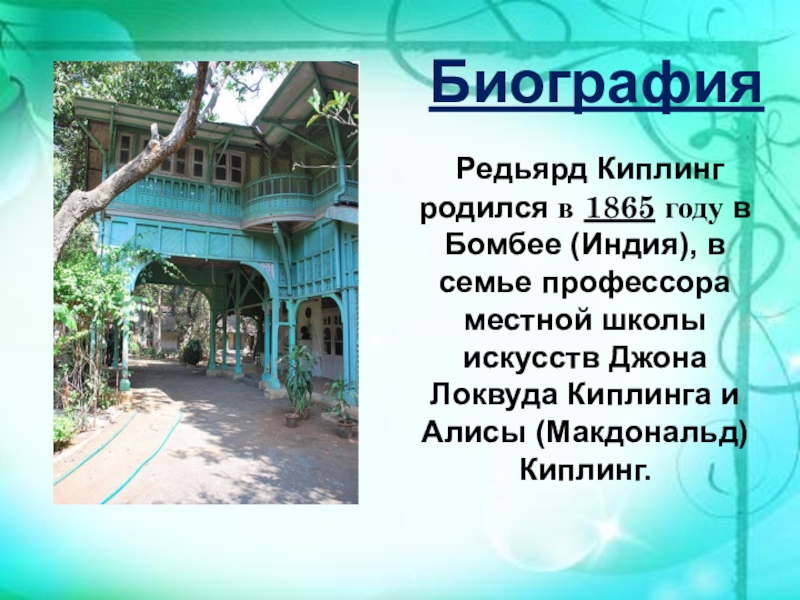 Биография

Редьярд Киплинг родился в 1865 году в Бомбее (Индия), в семье профессора местной школы искусств Джона Локвуда Киплинга и Алисы (Макдональд) Киплинг.